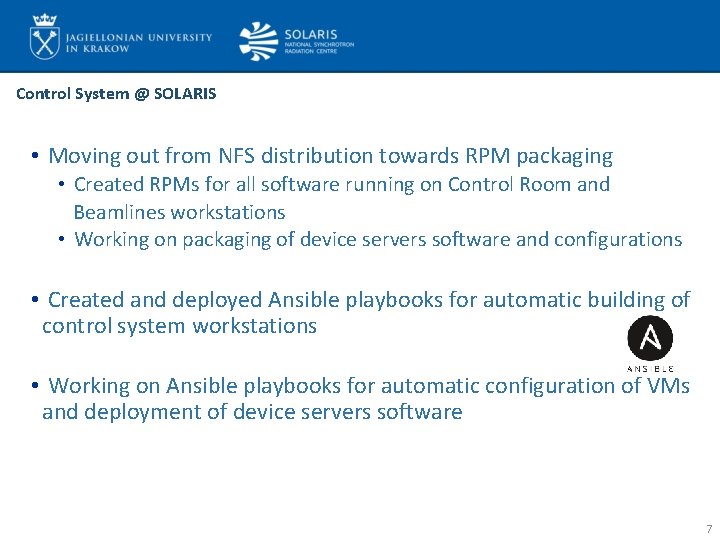 JAGIELLONIAN UNIVERSITY
IN KRAKOW

SOLARIS
NATIONAL SYNCHROTRON
RADIATION CENTRE

Control System @ SOLARIS

• Moving out from NFS distribution towards RPM packaging
• Created RPMs for all software running on Control Room and Beamlines workstations
• Working on packaging of device servers software and configurations

• Created and deployed Ansible playbooks for automatic building of control system workstations

ANSIBLE

• Working on Ansible playbooks for automatic configuration of VMs and deployment of device servers software

7